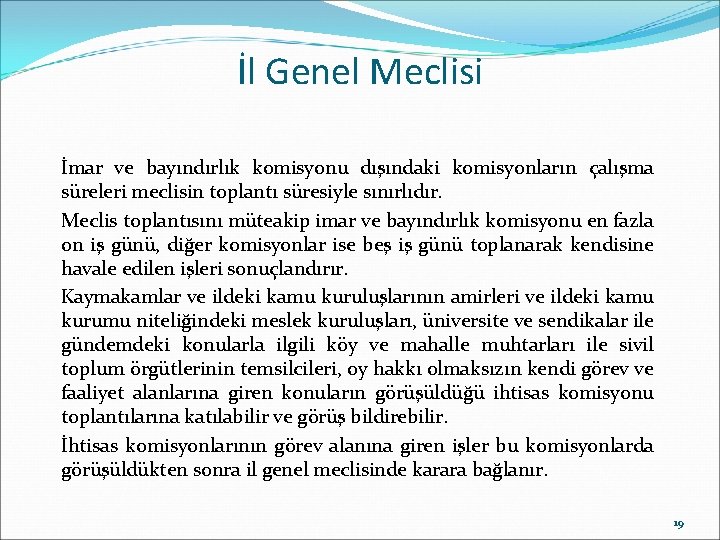 İl Genel Meclisi

İmar ve bayındırlık komisyonu dışındaki komisyonların çalışma süreleri meclisin toplantı süresiyle sınırlıdır.

Meclis toplantısını müteakip imar ve bayındırlık komisyonu en fazla on iş günü, diğer komisyonlar ise beş iş günü toplanarak kendisine havale edilen işleri sonuçlandırır.

Kaymakamlar ve ildeki kamu kuruluşlarının amirleri ve ildeki kamu kurumu niteliğindeki meslek kuruluşları, üniversite ve sendikalar ile gündemdeki konularla ilgili köy ve mahalle muhtarları ile sivil toplum örgütlerinin temsilcileri, oy hakkı olmaksızın kendi görev ve faaliyet alanlarına giren konuların görüşüldüğü ihtisas komisyonu toplantılarına katılabilir ve görüş bildirebilir.

İhtisas komisyonlarının görev alanına giren işler bu komisyonlarda görüşüldükten sonra il genel meclisinde karara bağlanır.

19